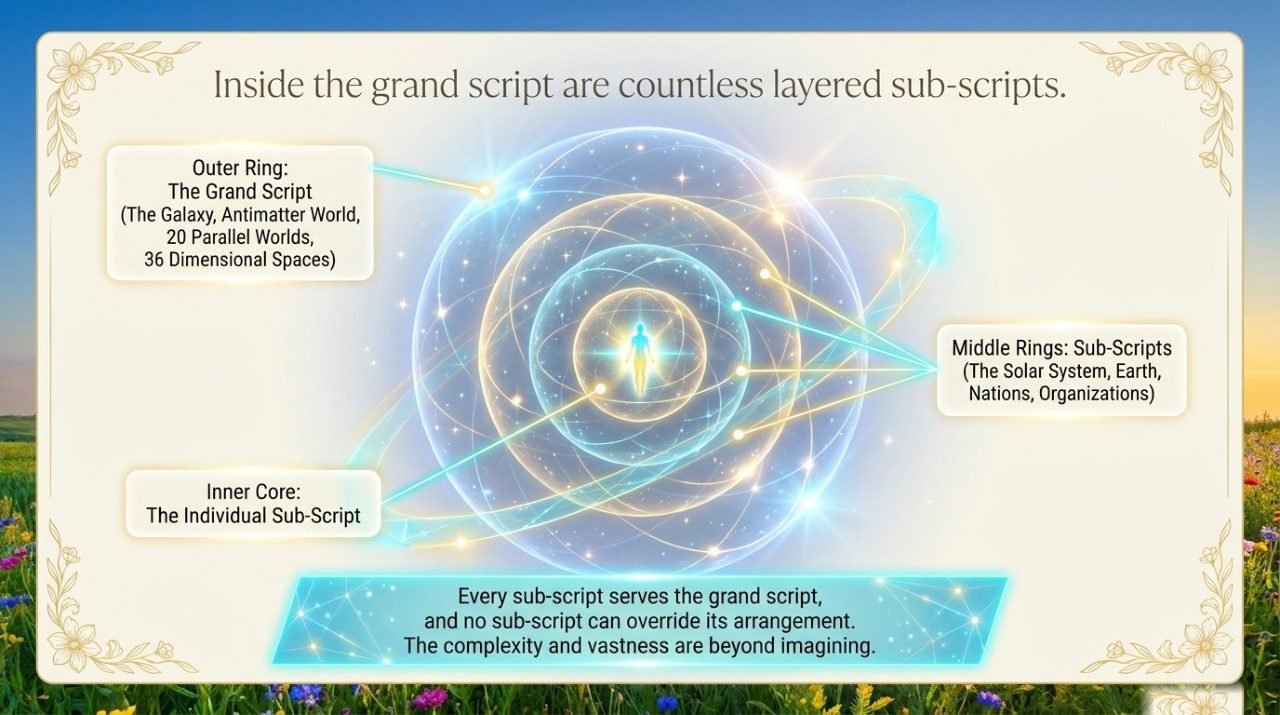 Inside the grand script are countless layered sub-scripts.

Outer Ring:
The Grand Script
(The Galaxy, Antimatter World,
20 Parallel Worlds,
36 Dimensional Spaces)

Middle Rings: Sub-Scripts
(The Solar System, Earth,
Nations, Organizations)

Inner Core:
The Individual Sub-Script

Every sub-script serves the grand script,
and no sub-script can override its arrangement.
The complexity and vastness are beyond imagining.